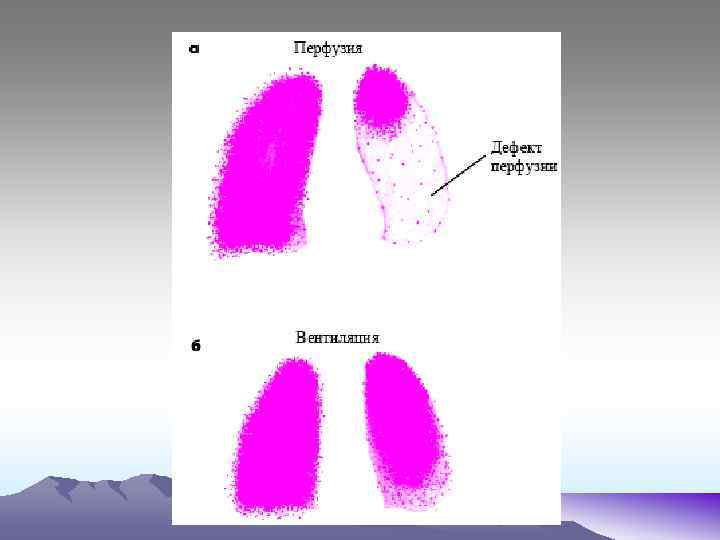 а Перфузия

Дефект перфузии

б Вентиляция